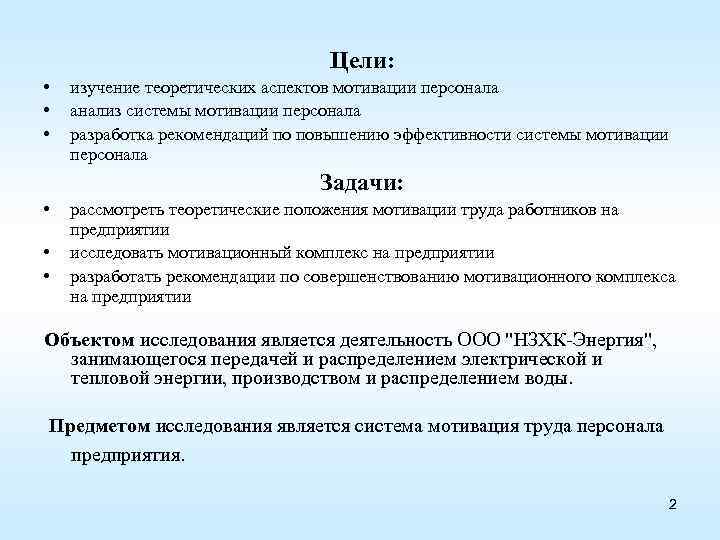 Цели:

• изучение теоретических аспектов мотивации персонала
• анализ системы мотивации персонала
• разработка рекомендаций по повышению эффективности системы мотивации персонала

Задачи:

• рассмотреть теоретические положения мотивации труда работников на предприятии
• исследовать мотивационный комплекс на предприятии
• разработать рекомендации по совершенствованию мотивационного комплекса на предприятии

Объектом исследования является деятельность ООО "НЗХК-Энергия", занимающегося передачей и распределением электрической и тепловой энергии, производством и распределением воды.

Предметом исследования является система мотивация труда персонала предприятия.

2